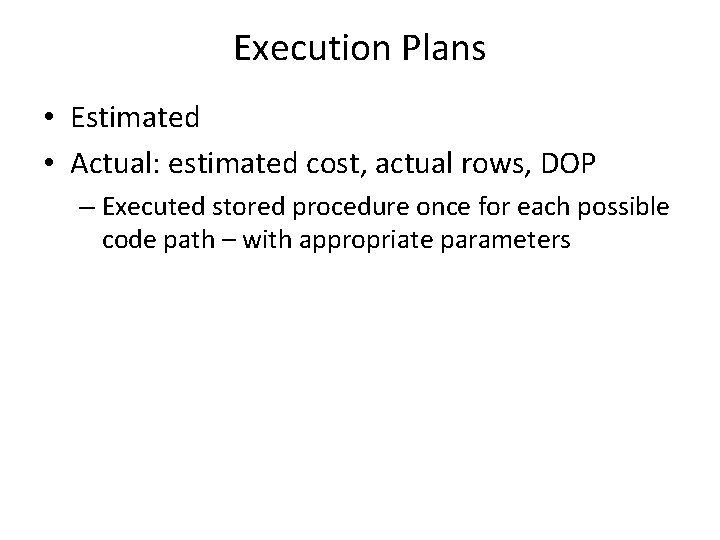 Execution Plans

• Estimated
• Actual: estimated cost, actual rows, DOP
– Executed stored procedure once for each possible code path – with appropriate parameters